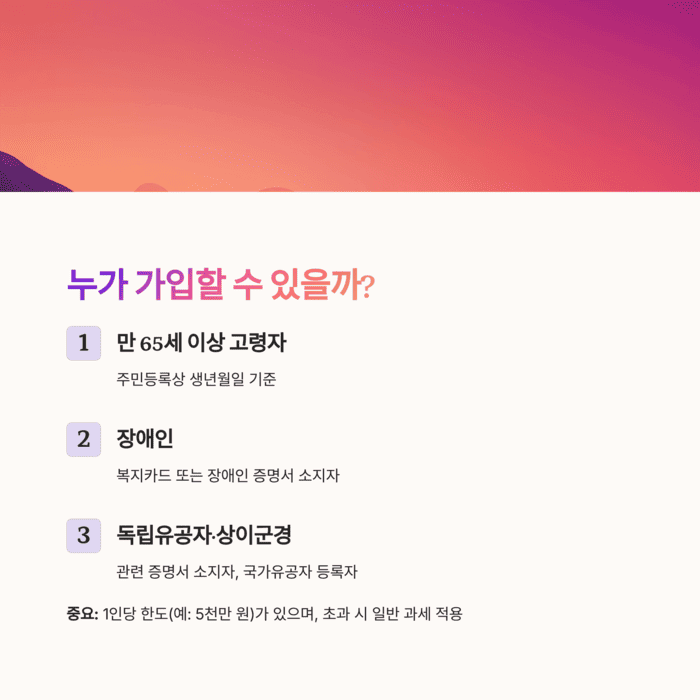 누가 가입할 수 있을까?

1 만 65세 이상 고령자

주민등록상 생년월일 기준

2 장애인

복지카드 또는 장애인 증명서 소지자

3 독립유공자·상이군경

관련 증명서 소지자, 국가유공자 등록자

중요: 1인당 한도(예: 5천만 원)가 있으며, 초과 시 일반 과세 적용